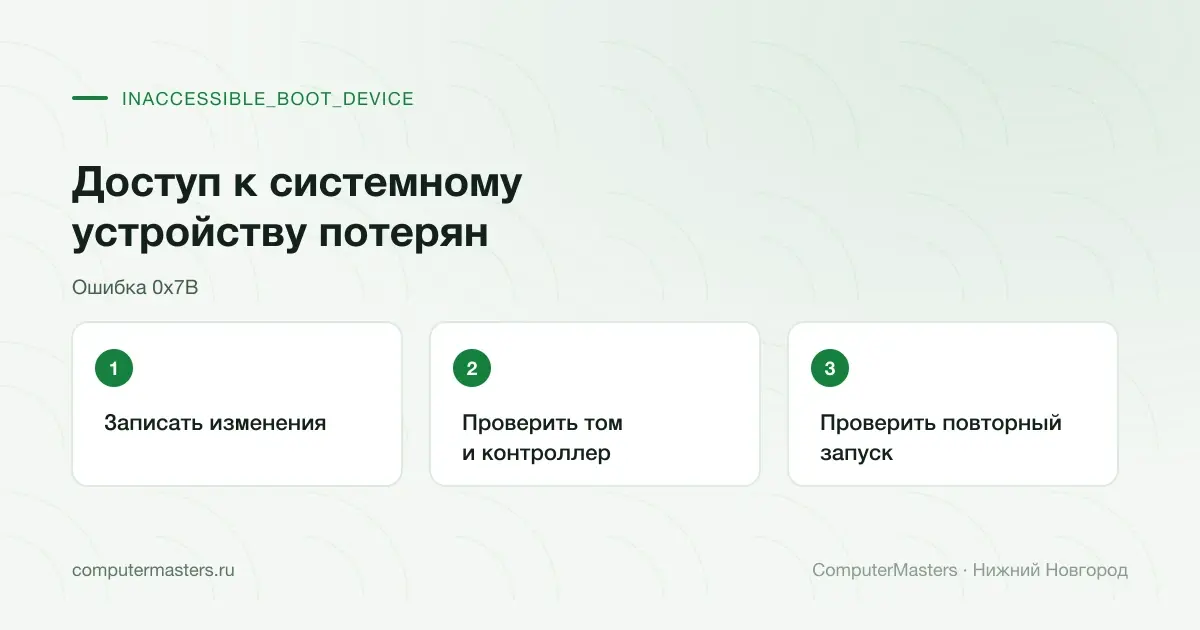 INACCESSIBLE_BOOT_DEVICE

Доступ к системному устройству потерян

Ошибка 0x7B

1

Записать изменения

2

Проверить том и контроллер

3

Проверить повторный запуск

computermasters.ru

ComputerMasters · Нижний Новгород